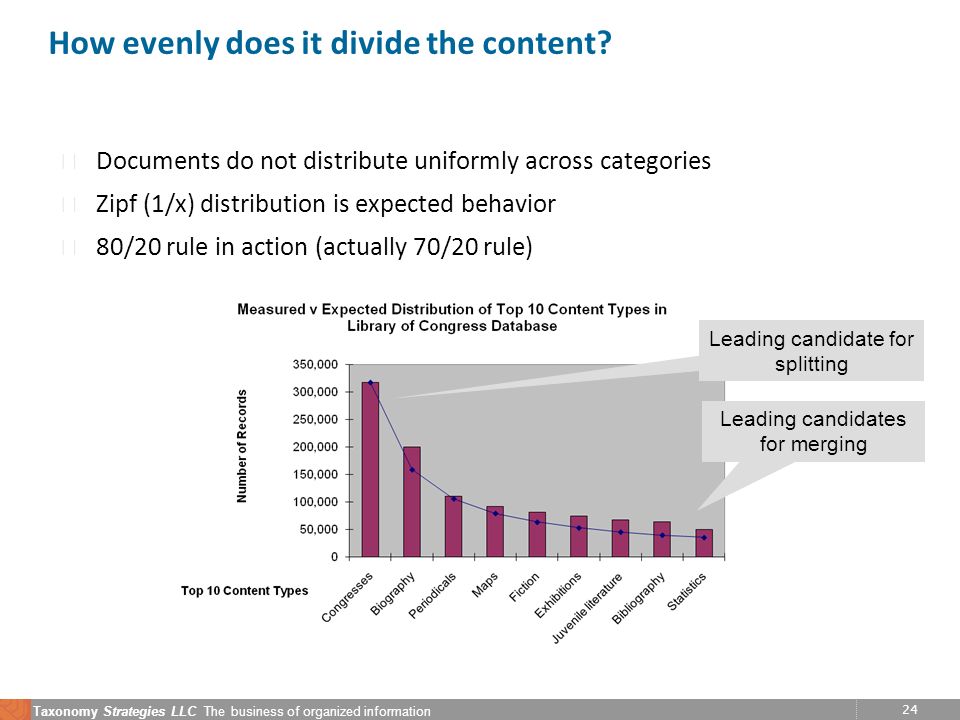 How evenly does it divide the content?

Documents do not distribute uniformly across categories

Zipf (1/x) distribution is expected behavior

80/20 rule in action (actually 70/20 rule)

Measured v Expected Distribution of Top 10 Content Types in Library of Congress Database

Leading candidate for splitting

Leading candidates for merging

Number of Records

350,000
300,000
250,000
200,000
150,000
100,000
50,000
0

Top 10 Content Types

Congresses
Biography
Periodicals
Maps
Fiction
Exhibitions
Juvenile literature
Bibliography
Statistics

Taxonomy Strategies LLC The business of organized information

24